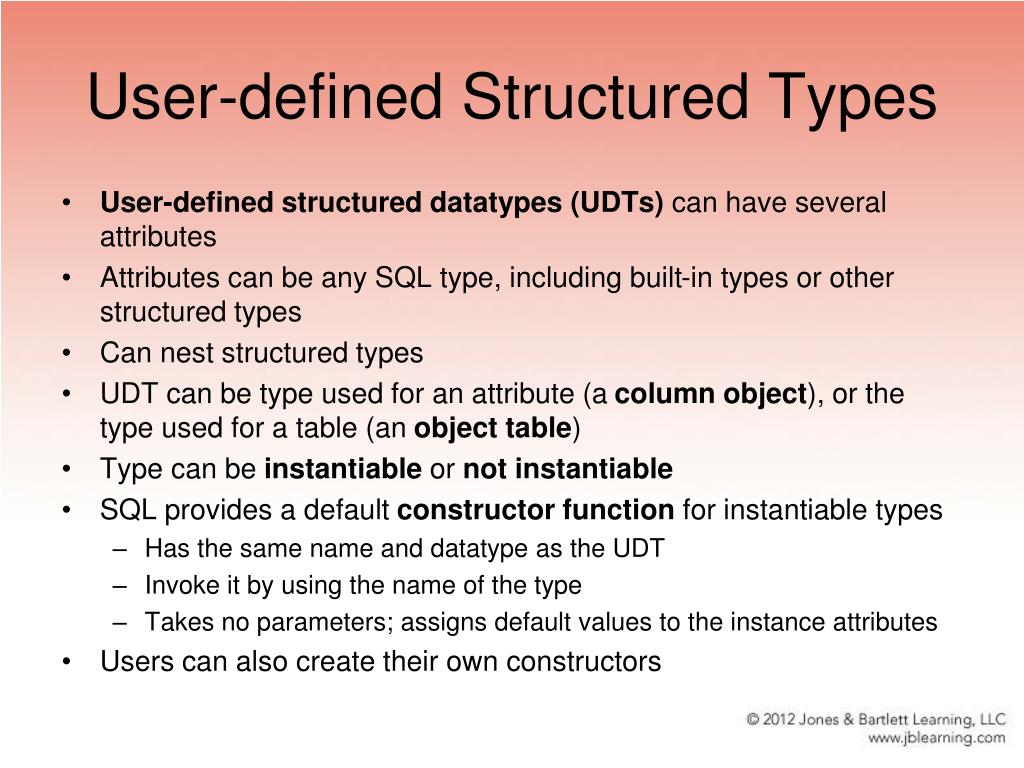 User-defined Structured Types

• User-defined structured datatypes (UDTs) can have several attributes
• Attributes can be any SQL type, including built-in types or other structured types
• Can nest structured types
• UDT can be type used for an attribute (a column object), or the type used for a table (an object table)
• Type can be instantiable or not instantiable
• SQL provides a default constructor function for instantiable types
– Has the same name and datatype as the UDT
– Invoke it by using the name of the type
– Takes no parameters; assigns default values to the instance attributes
• Users can also create their own constructors

© 2012 Jones & Bartlett Learning, LLC
www.jblearning.com